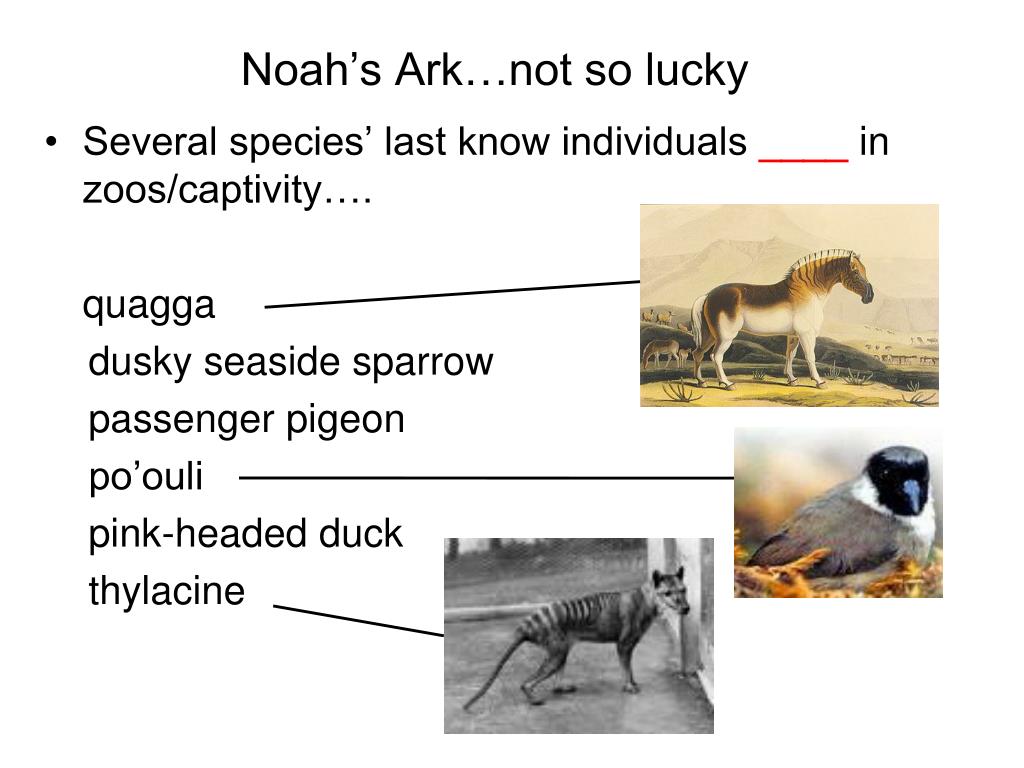 Noah’s Ark…not so lucky

• Several species’ last know individuals ____ in zoos/captivity….

quagga
dusky seaside sparrow
passenger pigeon
po’ouli
pink-headed duck
thylacine